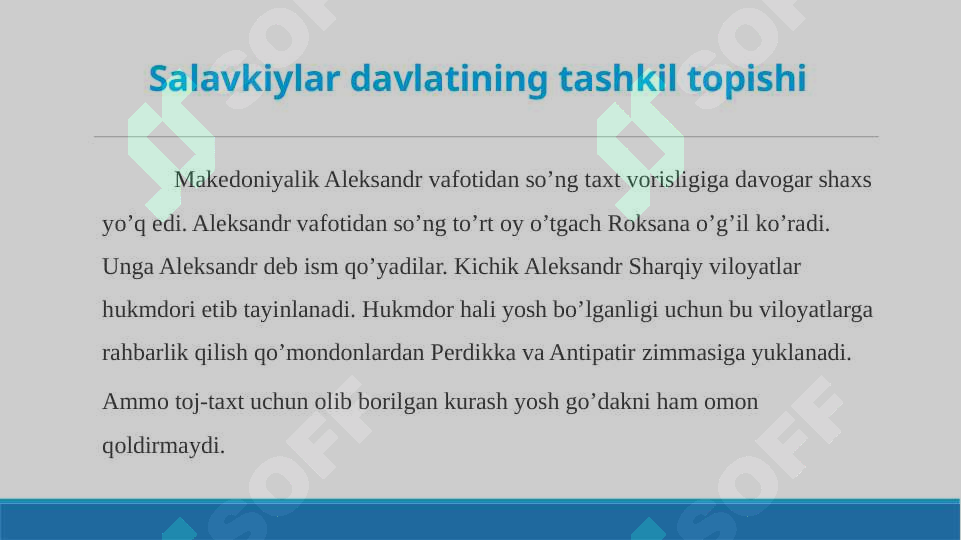 Salavkiylar davlatining tashkil topishi

Makedoniyalik Aleksandr vafotidan so’ng taxt vorisligiga davogar shaxs yo’q edi. Aleksandr vafotidan so’ng to’rt oy o’tgach Roksana o’g’il ko’radi. Unga Aleksandr deb ism qo’yadilar. Kichik Aleksandr Sharqiy viloyatlar hukmdori etib tayinlanadi. Hukmdor hali yosh bo’lganligi uchun bu viloyatlarga rahbarlik qilish qo’mondonlardan Perdikka va Antipatir zimmasiga yuklanadi.

Ammo toj-taxt uchun olib borilgan kurash yosh go’dakni ham omon qoldirmaydi.

SOFF SOFF SOFF SOFF